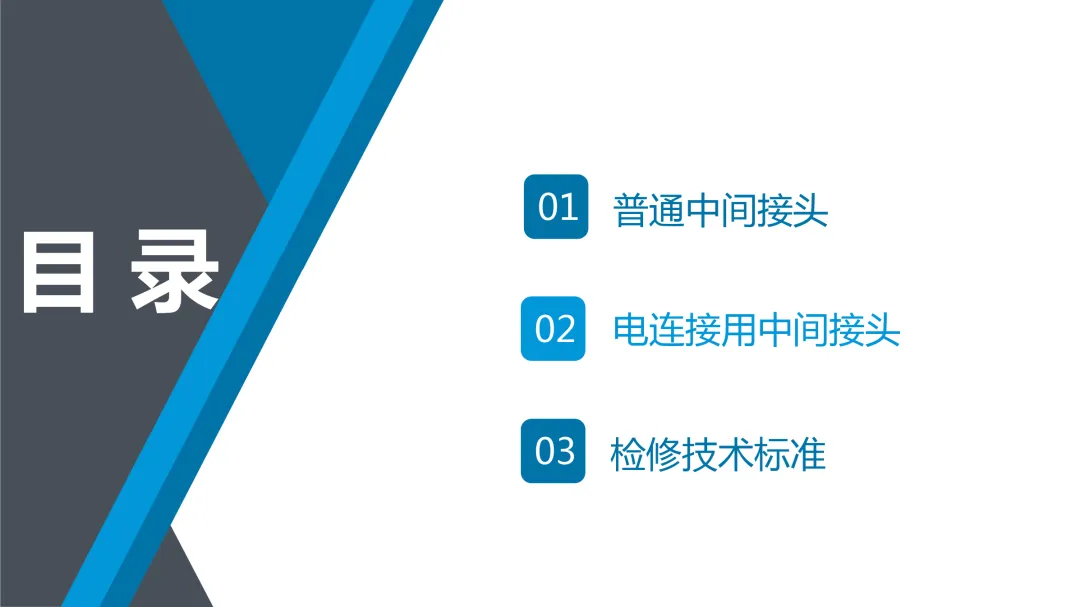 目录

01 普通中间接头

02 电连接用中间接头

03 检修技术标准